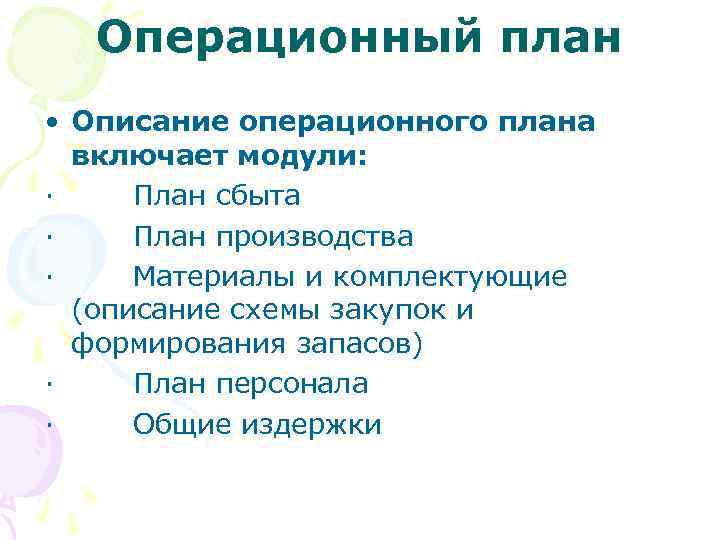 Операционный план

• Описание операционного плана включает модули:

· План сбыта

· План производства

· Материалы и комплектующие (описание схемы закупок и формирования запасов)

· План персонала

· Общие издержки